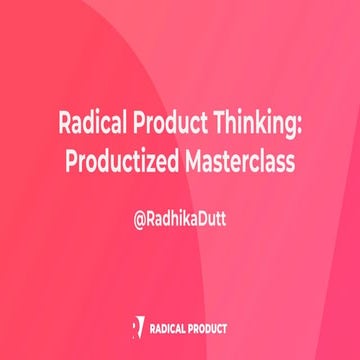 Radical Product Thinking:
Productized Masterclass

@RadhikaDutt

RADICAL PRODUCT